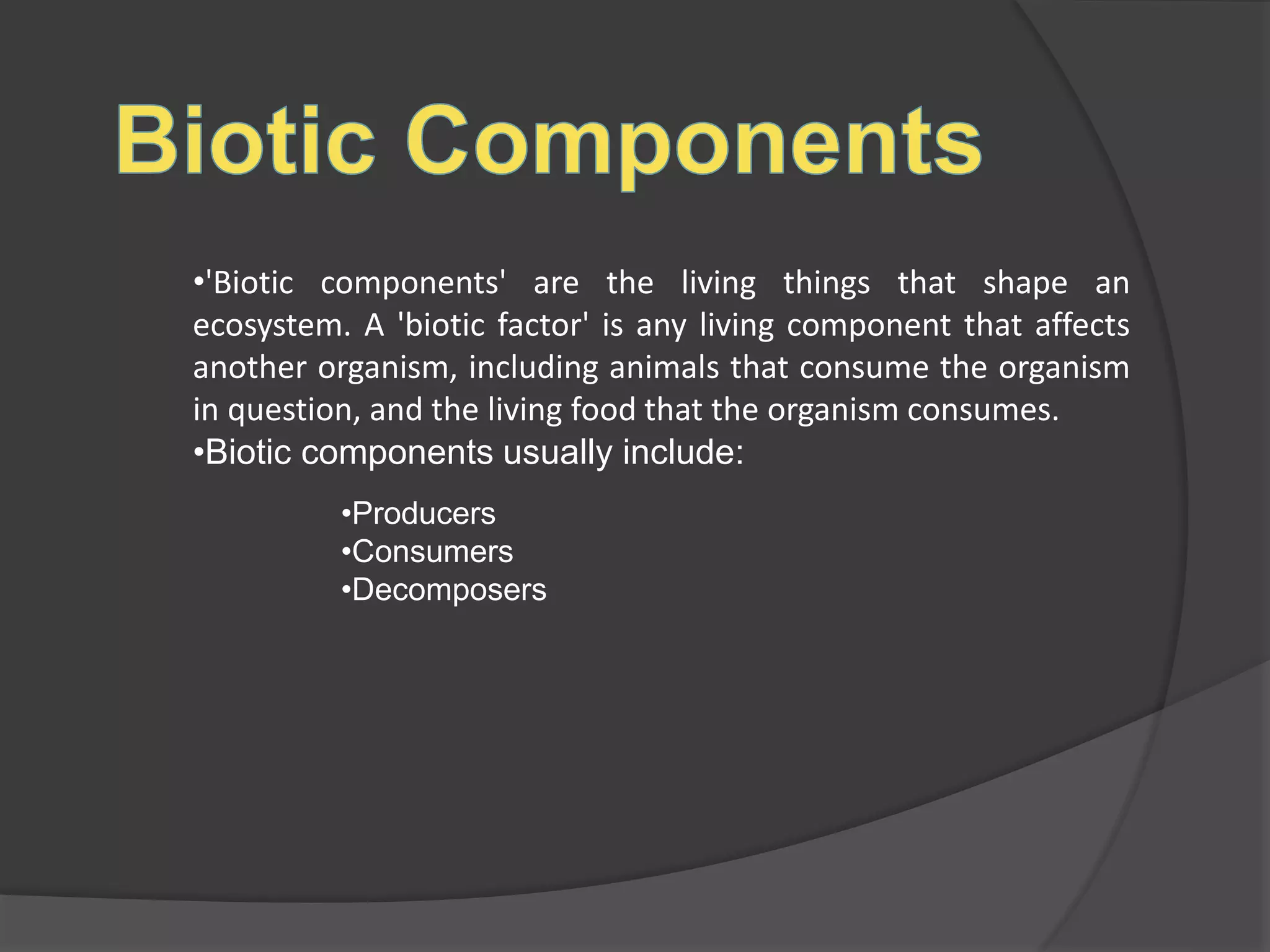 Biotic Components

•'Biotic components' are the living things that shape an ecosystem. A 'biotic factor' is any living component that affects another organism, including animals that consume the organism in question, and the living food that the organism consumes.

•Biotic components usually include:

•Producers
•Consumers
•Decomposers